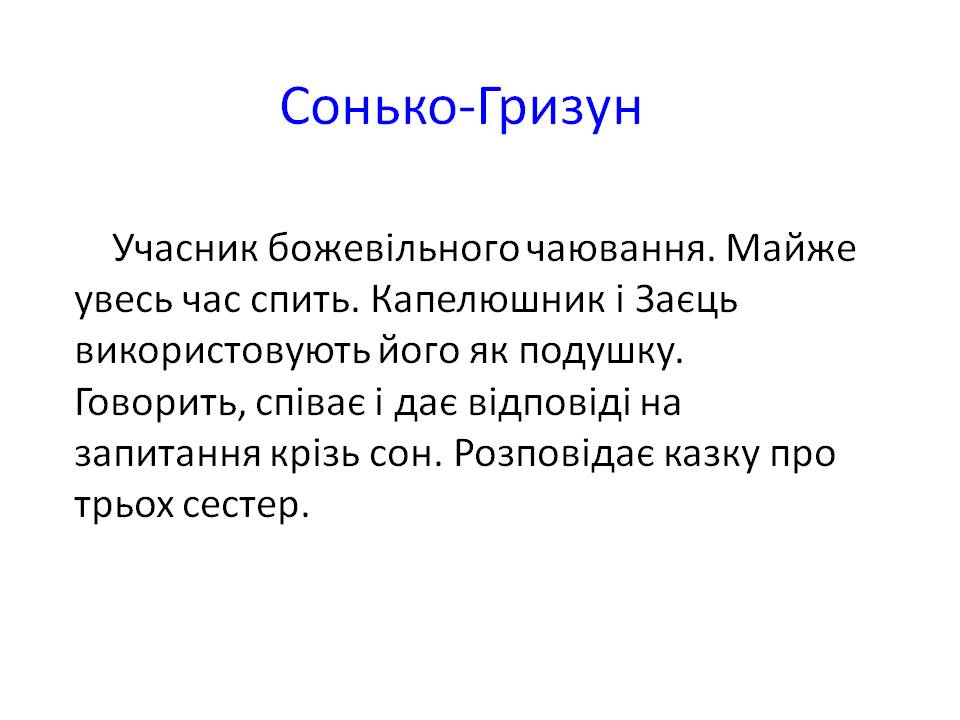 Сонько-Гризун

Учасник божевільного чаювання. Майже увесь час спить. Капелюшник і Заєць використовують його як подушку. Говорить, співає і дає відповіді на запитання крізь сон. Розповідає казку про трьох сестер.